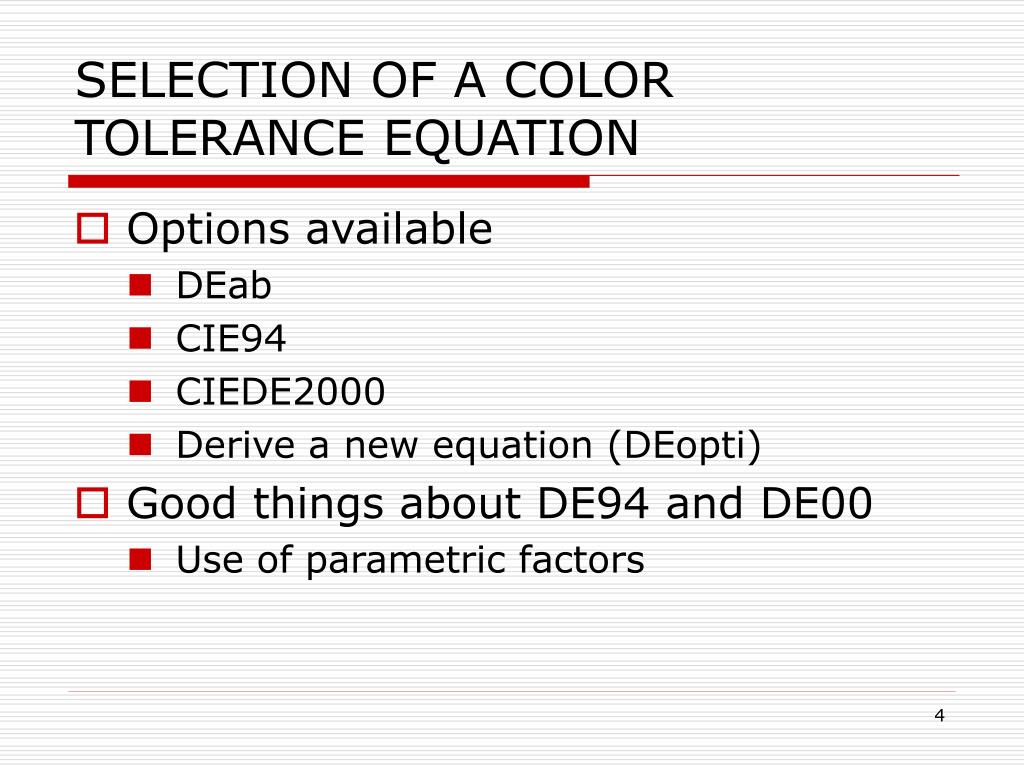 SELECTION OF A COLOR TOLERANCE EQUATION

Options available
DEab
CIE94
CIEDE2000
Derive a new equation (DEopti)

Good things about DE94 and DE00
Use of parametric factors

4